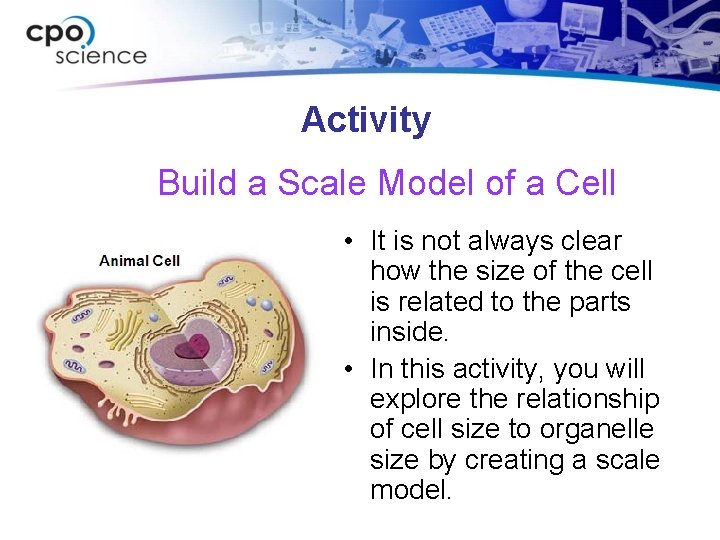 cpo science

Activity

Build a Scale Model of a Cell

Animal Cell

• It is not always clear how the size of the cell is related to the parts inside.

• In this activity, you will explore the relationship of cell size to organelle size by creating a scale model.